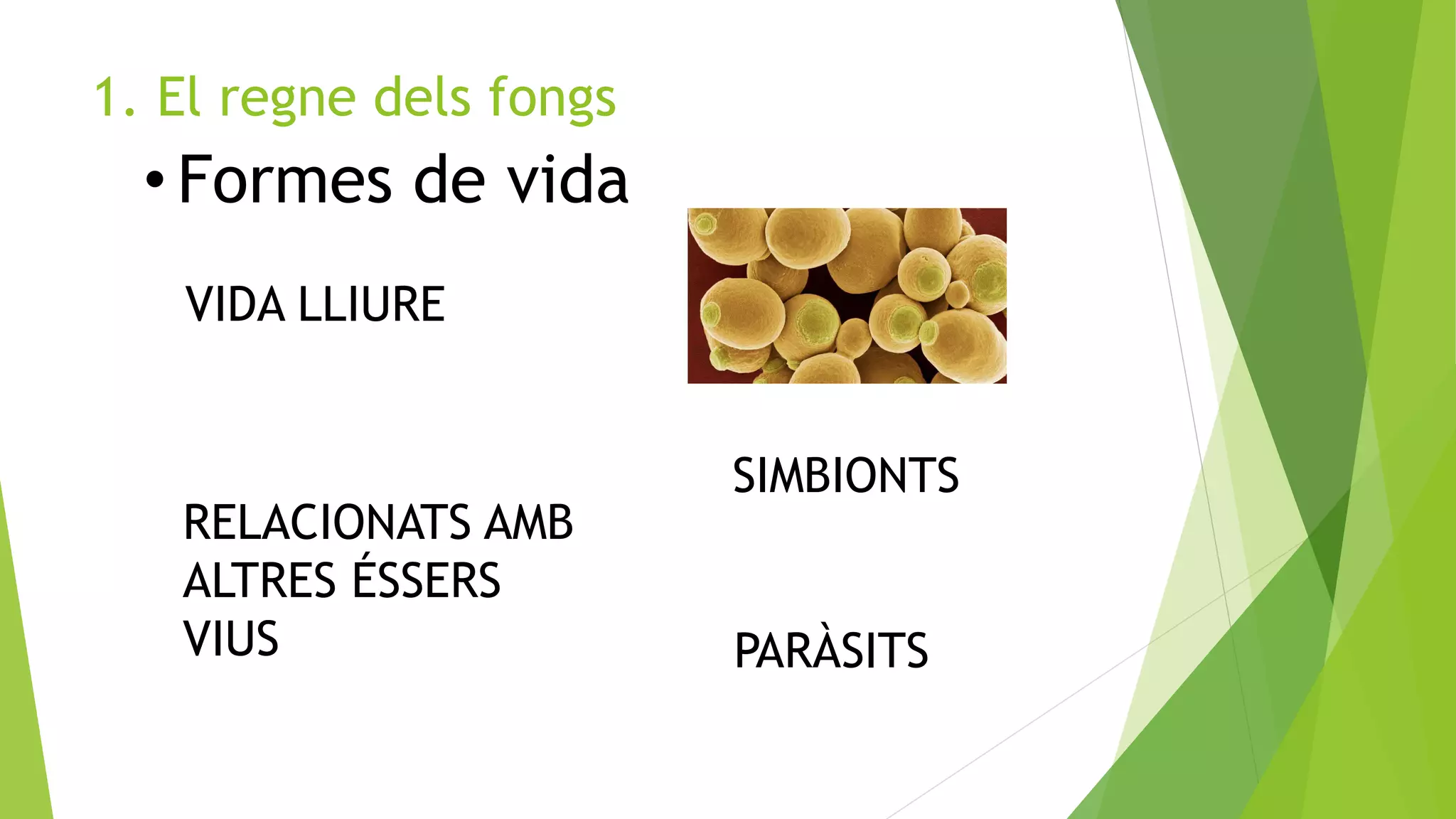 1. El regne dels fongs

• Formes de vida

VIDA LLIURE

RELACIONATS AMB ALTRES ÉSSERS VIUS

SIMBIONTS

PARÀSITS